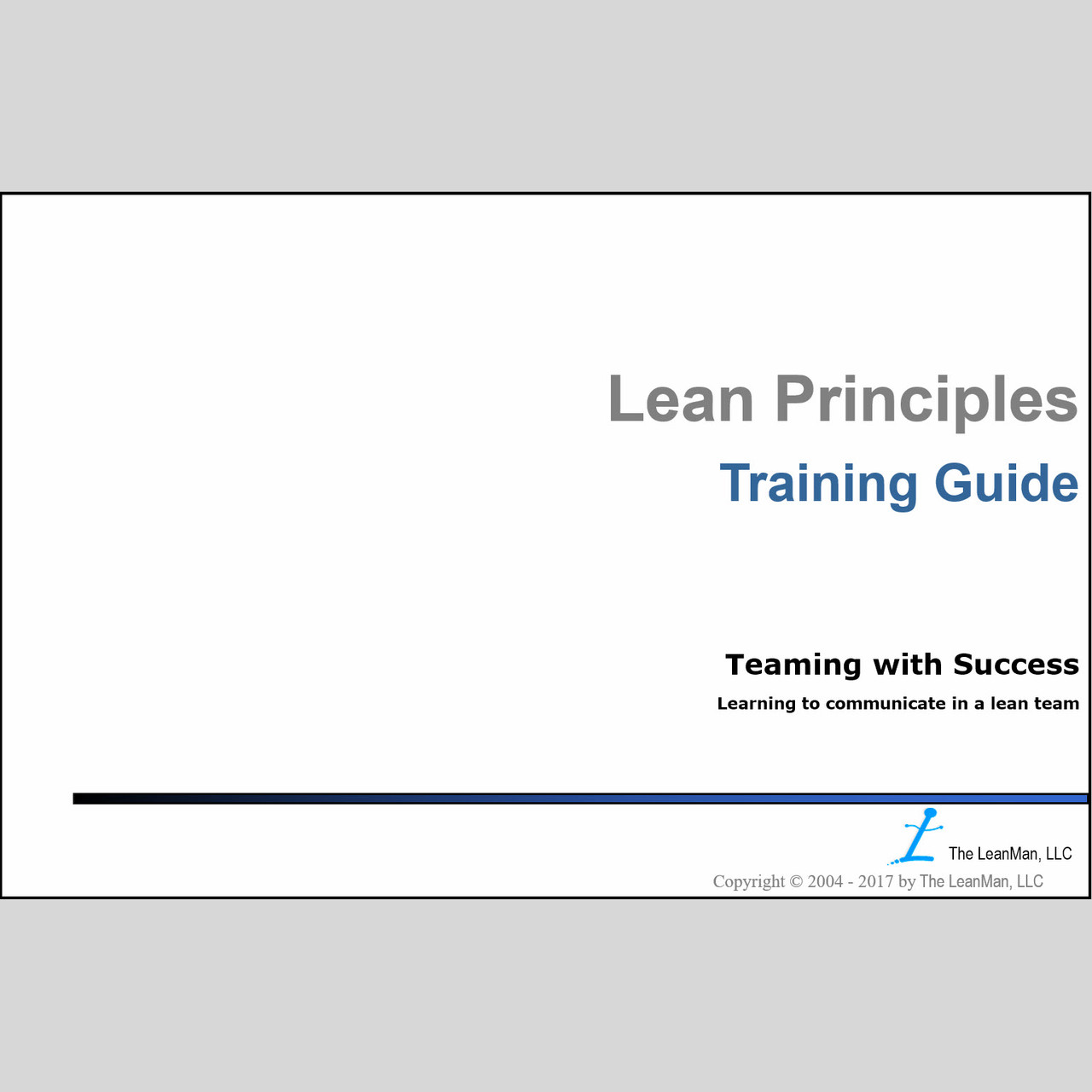 Lean Principles
Training Guide

Teaming with Success
Learning to communicate in a lean team

The LeanMan, LLC
Copyright © 2004 - 2017 by The LeanMan, LLC